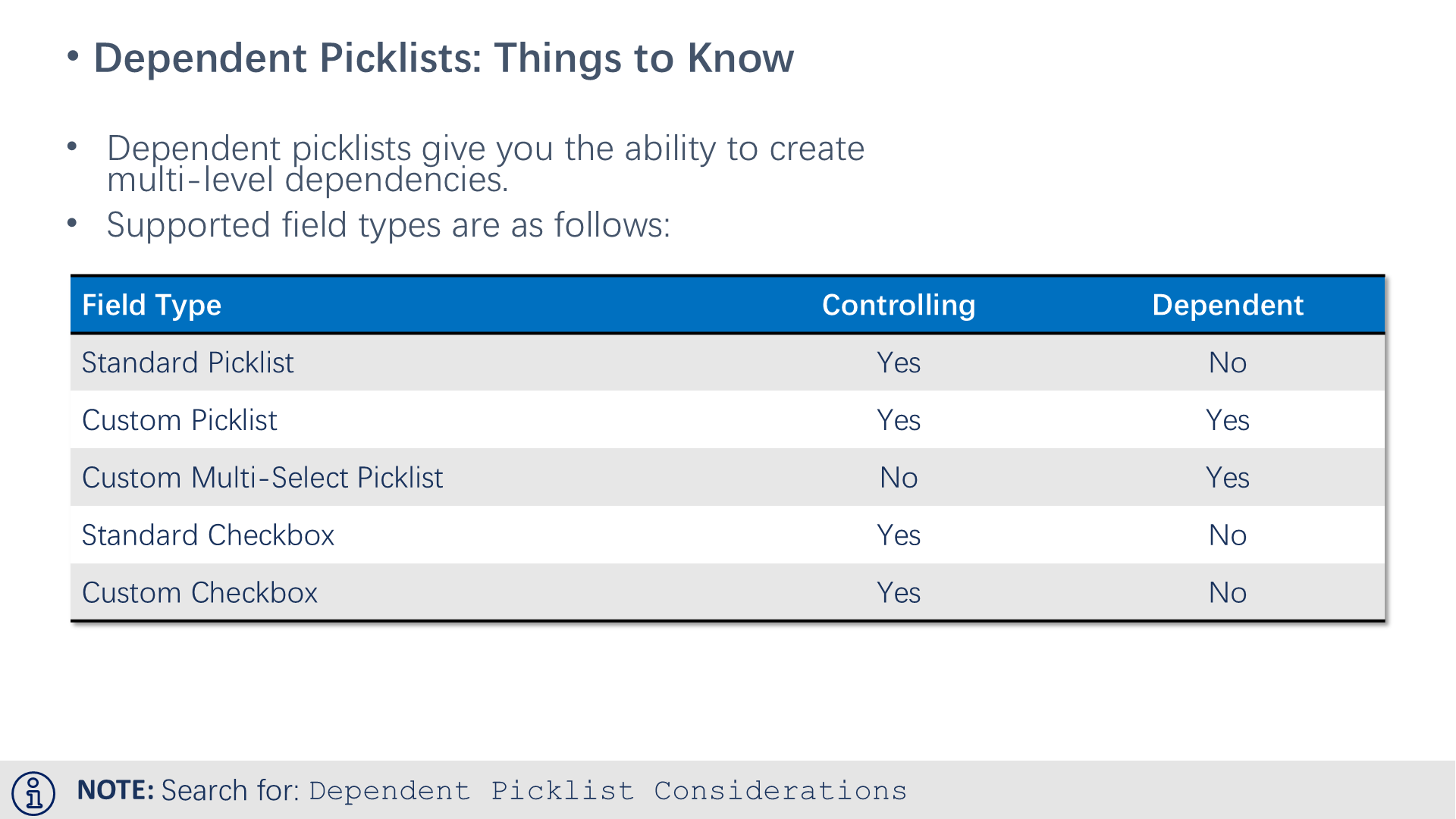 • Dependent Picklists: Things to Know

• Dependent picklists give you the ability to create multi-level dependencies.

• Supported field types are as follows:

| Field Type | Controlling | Dependent |
|---|---|---|
| Standard Picklist | Yes | No |
| Custom Picklist | Yes | Yes |
| Custom Multi-Select Picklist | No | Yes |
| Standard Checkbox | Yes | No |
| Custom Checkbox | Yes | No |

NOTE: Search for: Dependent Picklist Considerations